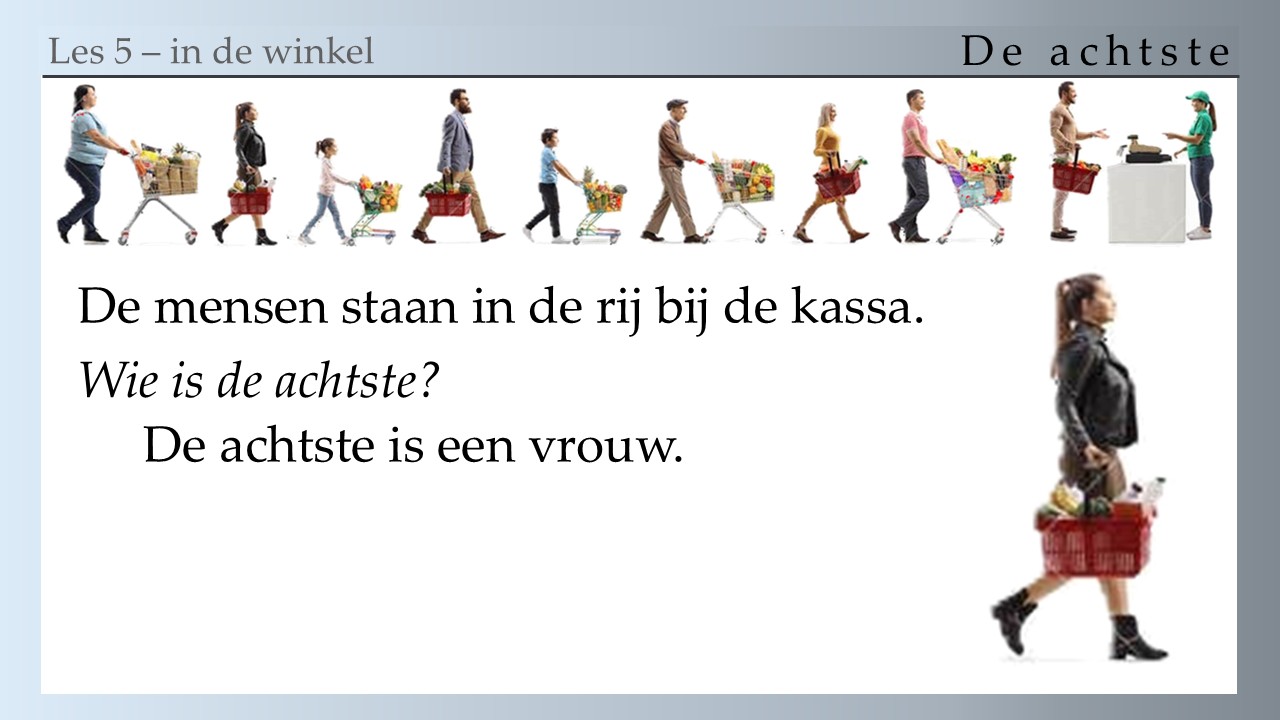 Les 5 – in de winkel

De achtste

De mensen staan in de rij bij de kassa.

Wie is de achtste?

De achtste is een vrouw.